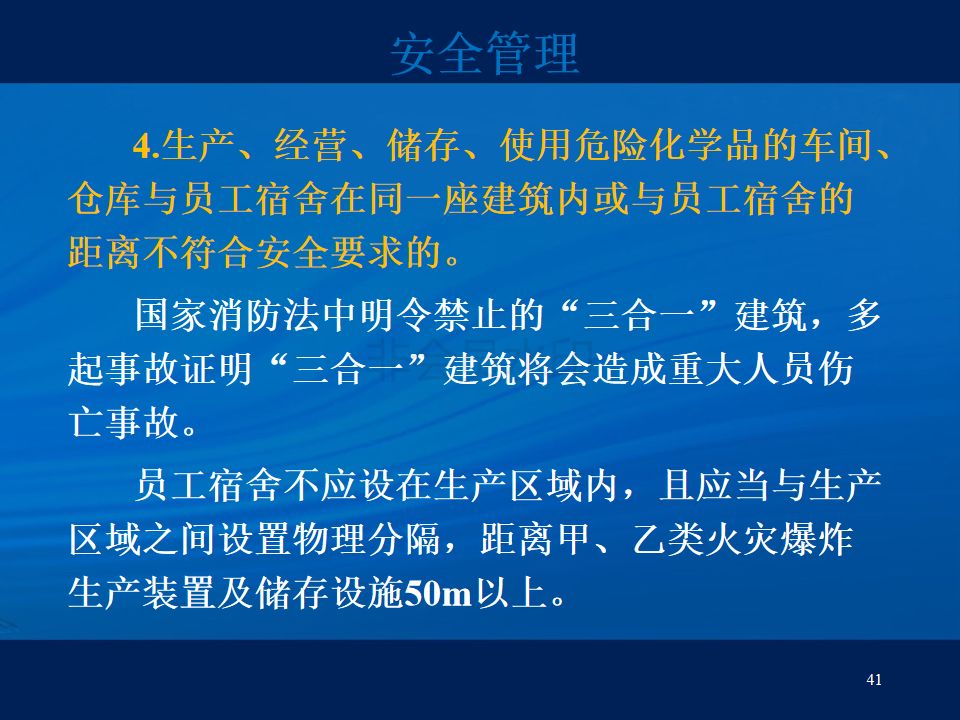 安全管理

4.生产、经营、储存、使用危险化学品的车间、仓库与员工宿舍在同一座建筑内或与员工宿舍的距离不符合安全要求的。

国家消防法中明令禁止的“三合一”建筑，多起事故证明“三合一”建筑将会造成重大人员伤亡事故。

员工宿舍不应设在生产区域内，且应当与生产区域之间设置物理分隔，距离甲、乙类火灾爆炸生产装置及储存设施50m以上。

41